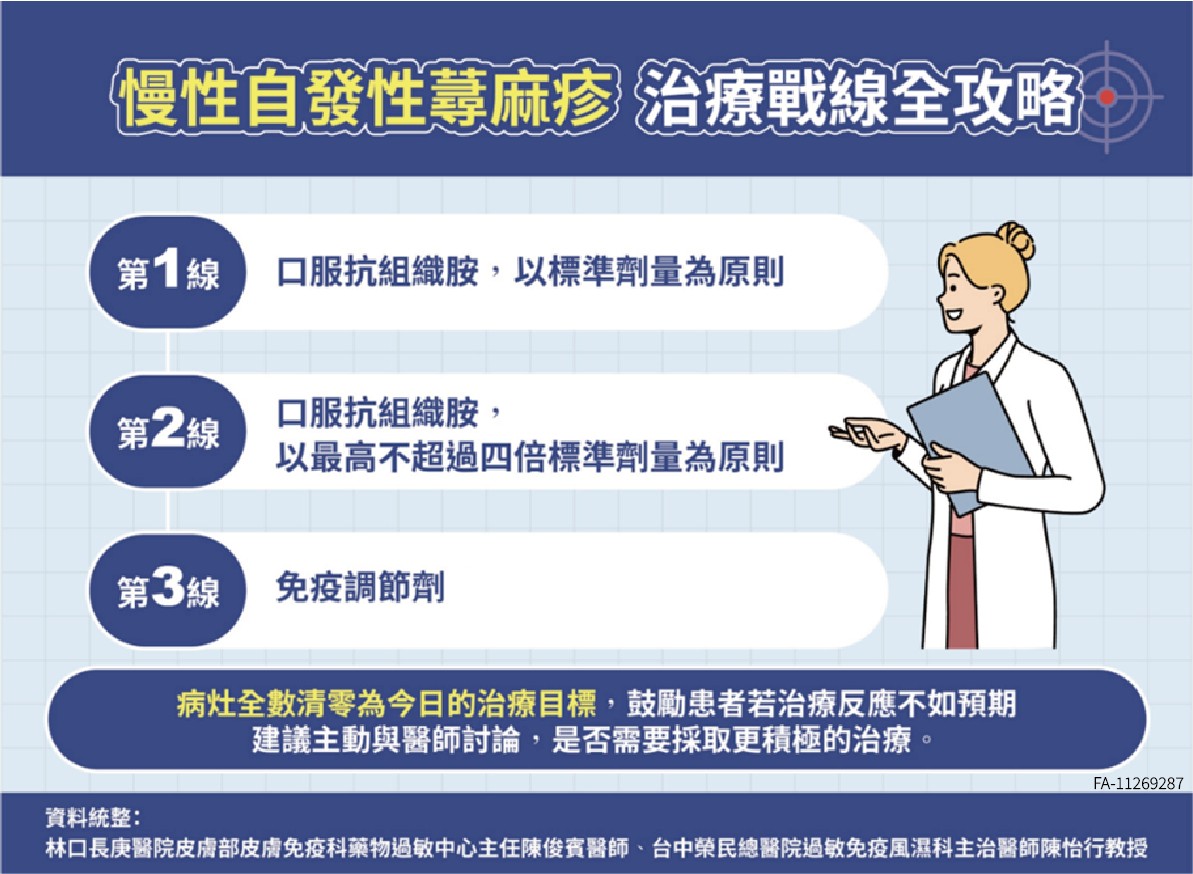 慢性自發性蕁麻疹 治療戰線全攻略

第1線 口服抗組織胺，以標準劑量為原則

第2線 口服抗組織胺，以最高不超過四倍標準劑量為原則

第3線 免疫調節劑

病灶全數清零為今日的治療目標，鼓勵患者若治療反應不如預期建議主動與醫師討論，是否需要採取更積極的治療。

FA-11269287

資料統整：
林口長庚醫院皮膚部皮膚免疫科藥物過敏中心主任陳俊賓醫師、台中榮民總醫院過敏免疫風濕科主治醫師陳怡行教授